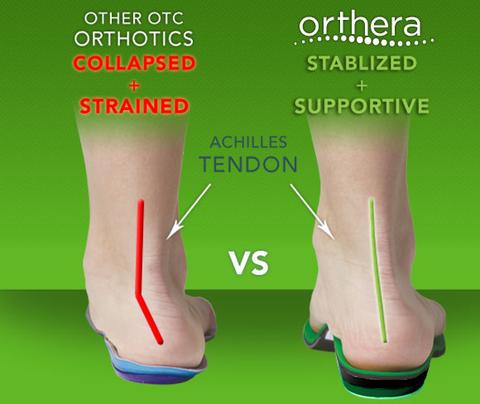 OTHER OTC ORTHOTICS
COLLAPSED
+
STRAINED

orthera
STABLIZED
+
SUPPORTIVE

ACHILLES TENDON

VS